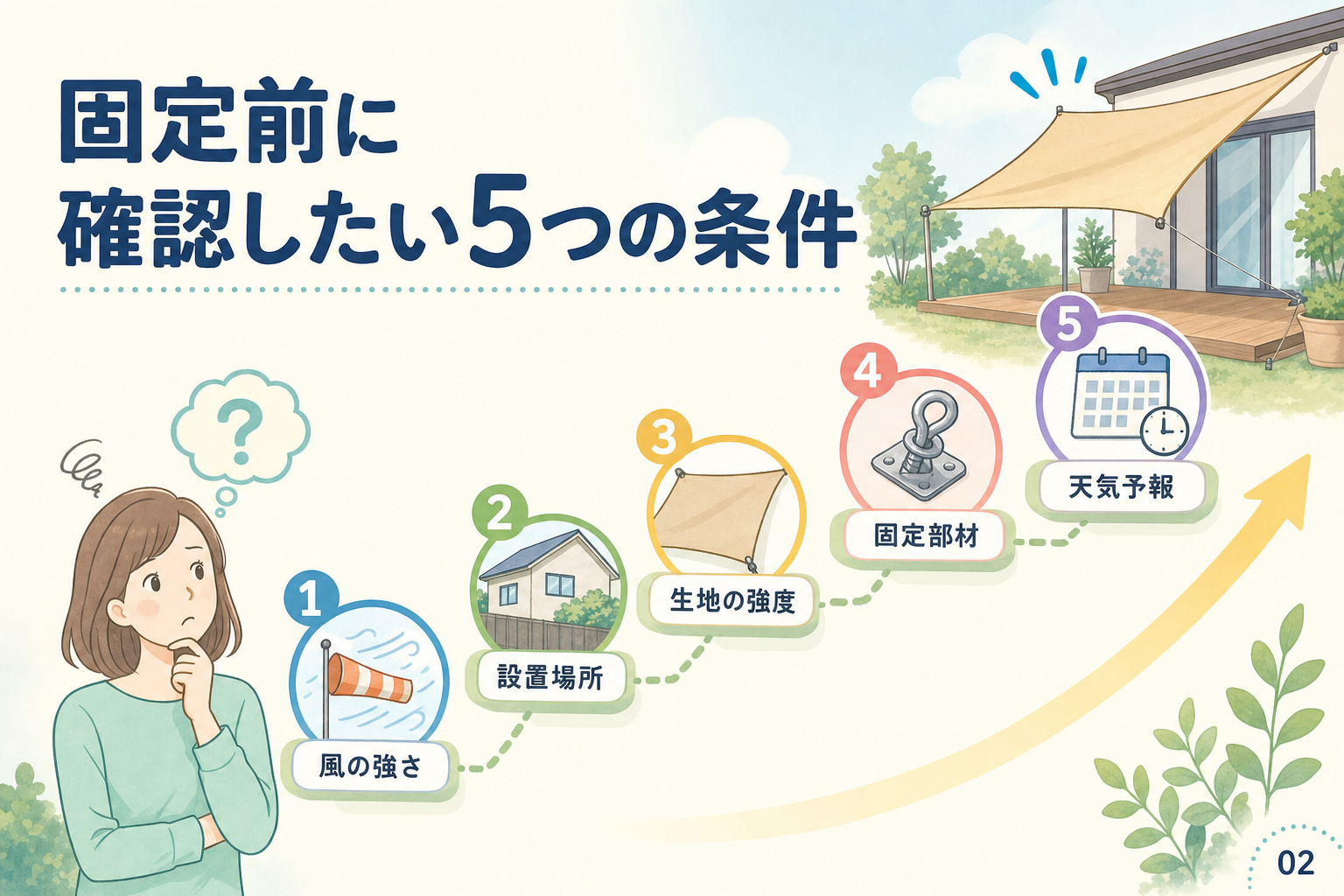 固定前に
確認したい5つの条件

?

1
風の強さ

2
設置場所

3
生地の強度

4
固定部材

5
天気予報

02